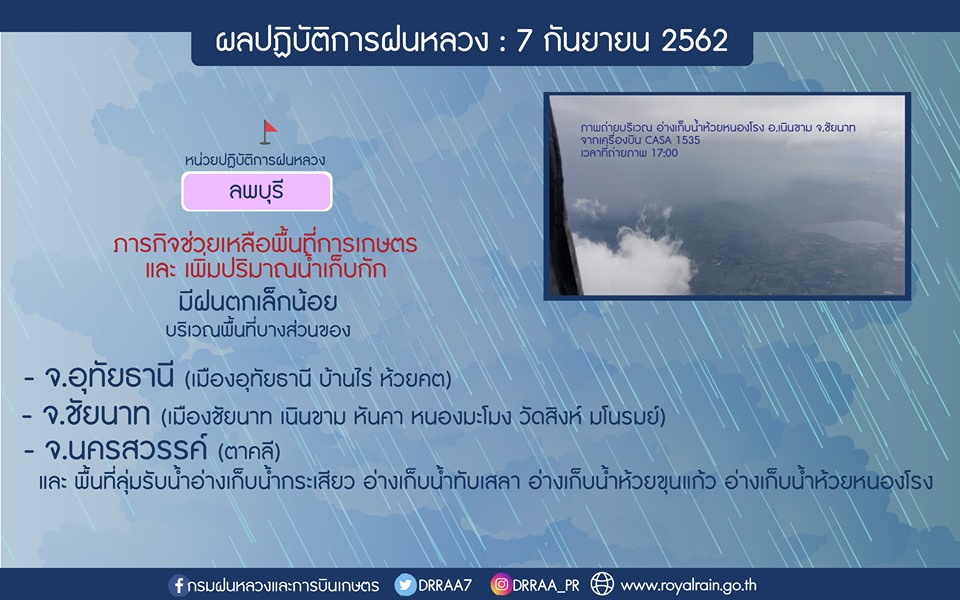 ผลปฏิบัติการฝนหลวง : 7 กันยายน 2562

หน่วยปฏิบัติการฝนหลวง

ลพบุรี

ภารกิจช่วยเหลือพื้นที่การเกษตร และ เพิ่มปริมาณน้ำเก็บกัก

มีฝนตกเล็กน้อย

บริเวณพื้นที่บางส่วนของ

ภาพถ่ายบริเวณ อ่างเก็บน้ำห้วยหนองโรง อ.เนินขาม จ.ชัยนาท
จากเครื่องบิน CASA 1535
เวลาที่ถ่ายภาพ 17:00

- จ.อุทัยธานี (เมืองอุทัยธานี บ้านไร่ ห้วยคต)
- จ.ชัยนาท (เมืองชัยนาท เนินขาม หันคา หนองมะโมง วัดสิงห์ มโนรมย์)
- จ.นครสวรรค์ (ตาคลี)
และ พื้นที่ลุ่มรับน้ำอ่างเก็บน้ำกระเสียว อ่างเก็บน้ำทับเสลา อ่างเก็บน้ำห้วยขุนแก้ว อ่างเก็บน้ำห้วยหนองโรง

กรมฝนหลวงและการบินเกษตร DRRAA7 DRRAA_PR www.royalrain.go.th